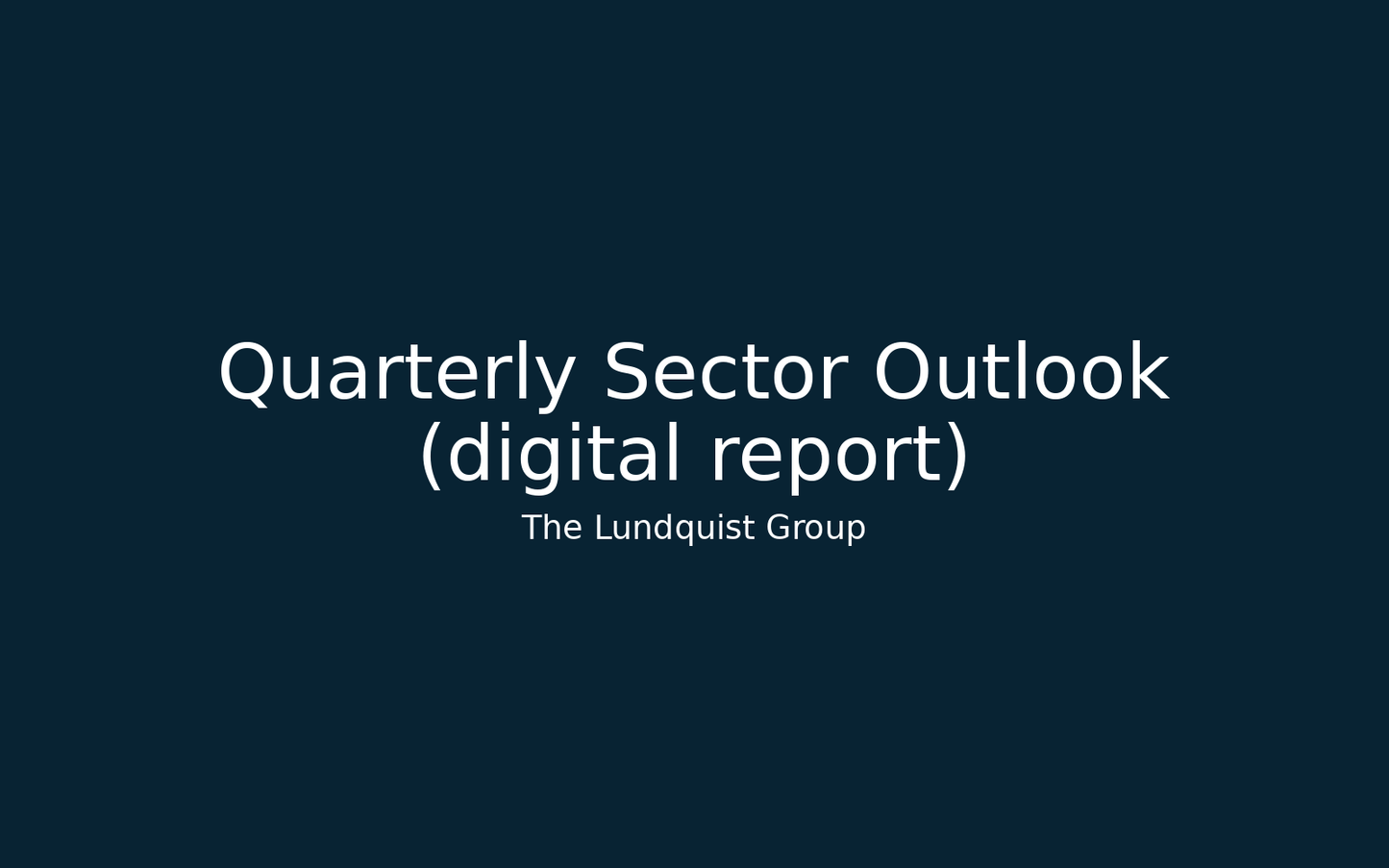 Quarterly Sector Outlook (digital report)

The Lundquist Group